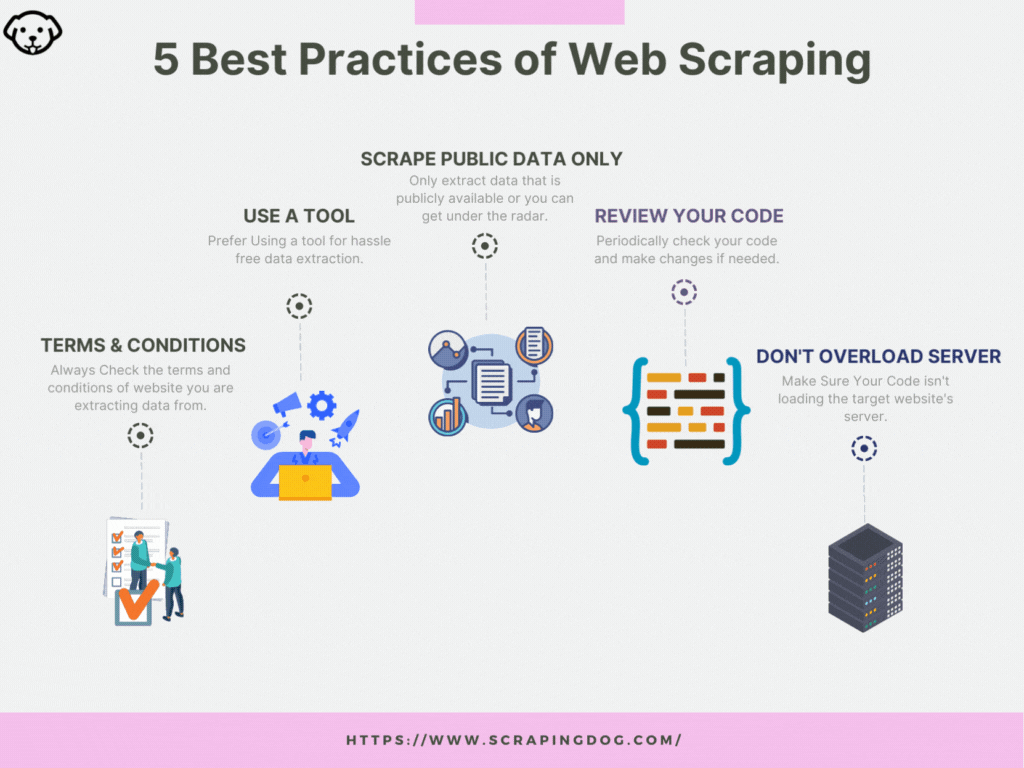 5 Best Practices of Web Scraping

TERMS & CONDITIONS
Always Check the terms and conditions of website you are extracting data from.

USE A TOOL
Prefer Using a tool for hassle free data extraction.

SCRAPE PUBLIC DATA ONLY
Only extract data that is publicly available or you can get under the radar.

REVIEW YOUR CODE
Periodically check your code and make changes if needed.

DON'T OVERLOAD SERVER
Make Sure Your Code isn't loading the target website's server.

HTTPS://WWW.SCRAPINGDOG.COM/